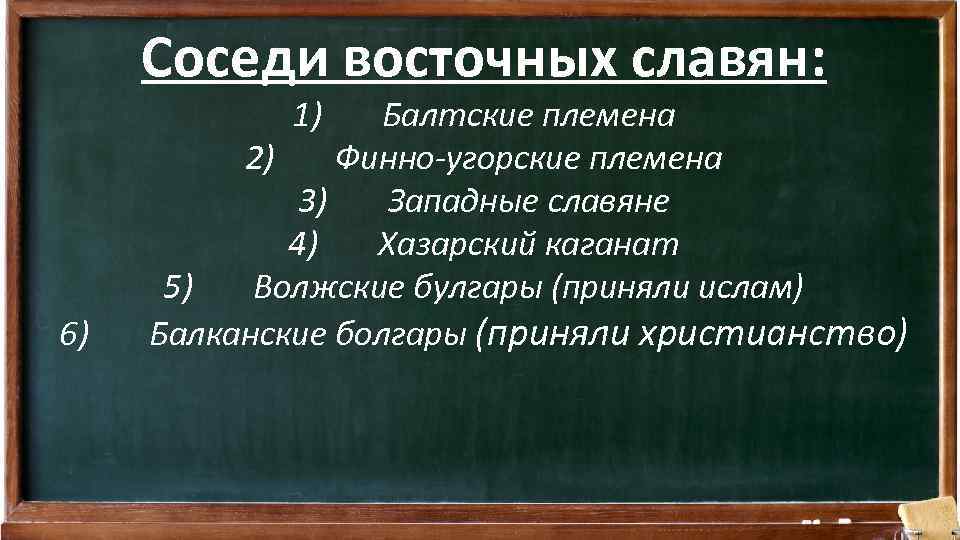 Соседи восточных славян:

1) Балтские племена
2) Финно-угорские племена
3) Западные славяне
4) Хазарский каганат
5) Волжские булгары (приняли ислам)
6) Балканские болгары (приняли христианство)